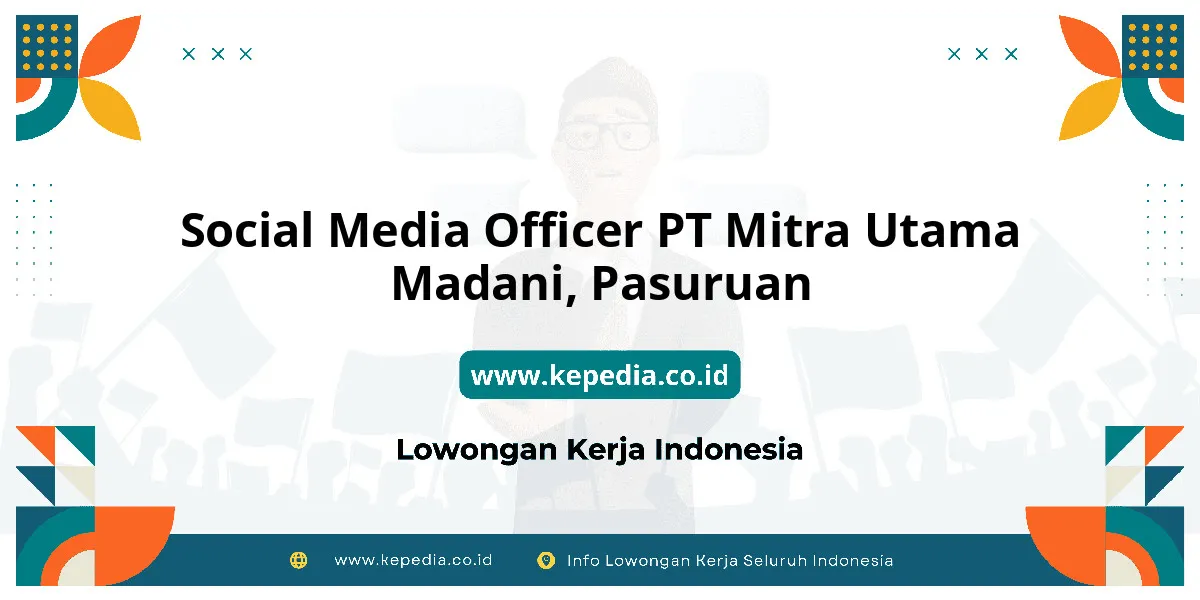 Social Media Officer PT Mitra Utama Madani, Pasuruan

www.kepedia.co.id

Lowongan Kerja Indonesia

www.kepedia.co.id Info Lowongan Kerja Seluruh Indonesia